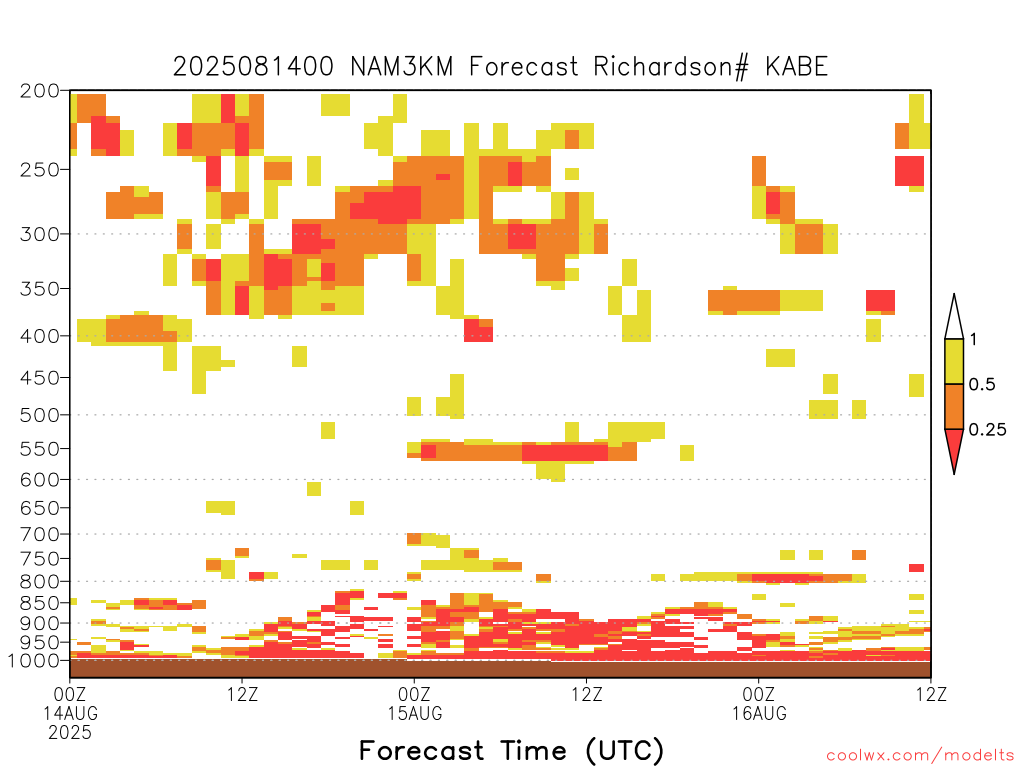 2025081400 NAM3KM Forecast Richardson# KABE

200
250
300
350
400
450
500
550
600
650
700
750
800
850
900
950
1000

1
0.5
0.25

00Z
14AUG
2025
12Z
00Z
15AUG
12Z
00Z
16AUG
12Z

Forecast Time (UTC)

coolwx.com/modelts